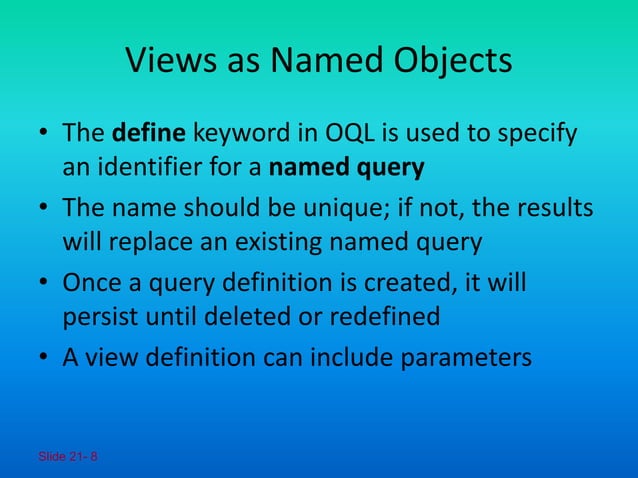 Views as Named Objects

• The define keyword in OQL is used to specify an identifier for a named query

• The name should be unique; if not, the results will replace an existing named query

• Once a query definition is created, it will persist until deleted or redefined

• A view definition can include parameters

Slide 21- 8